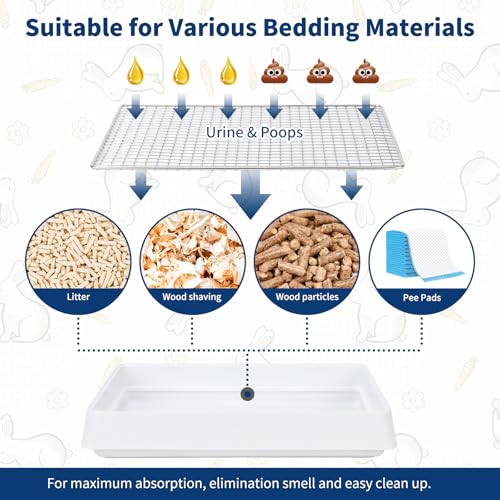 Suitable for Various Bedding Materials

Urine & Poops

Litter

Wood shaving

Wood particles

Pee Pads

For maximum absorption, elimination smell and easy clean up.